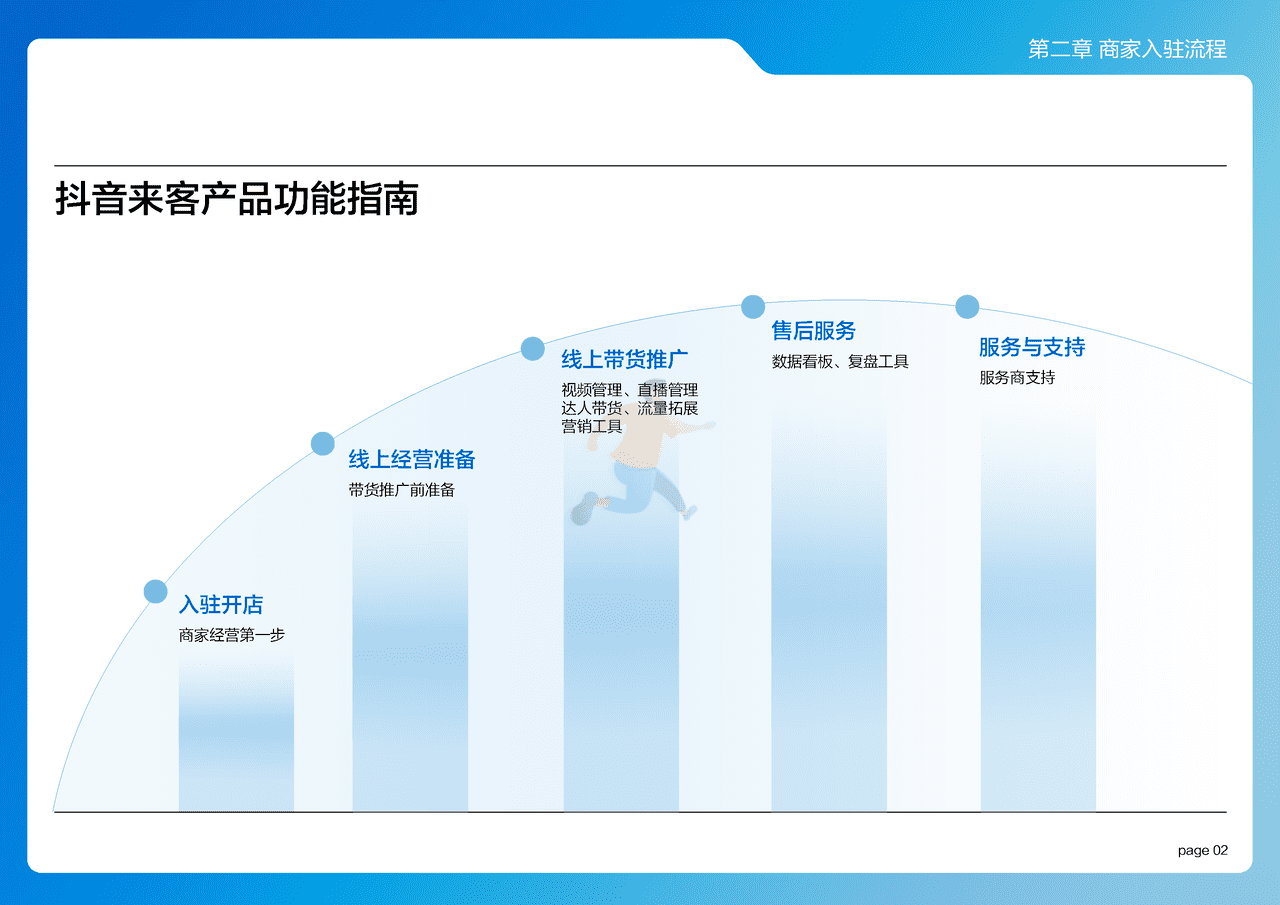 第二章 商家入驻流程

抖音来客产品功能指南

入驻开店
商家经营第一步

线上经营准备
带货推广前准备

线上带货推广
视频管理、直播管理
达人带货、流量拓展
营销工具

售后服务
数据看板、复盘工具

服务与支持
服务商支持

page 02